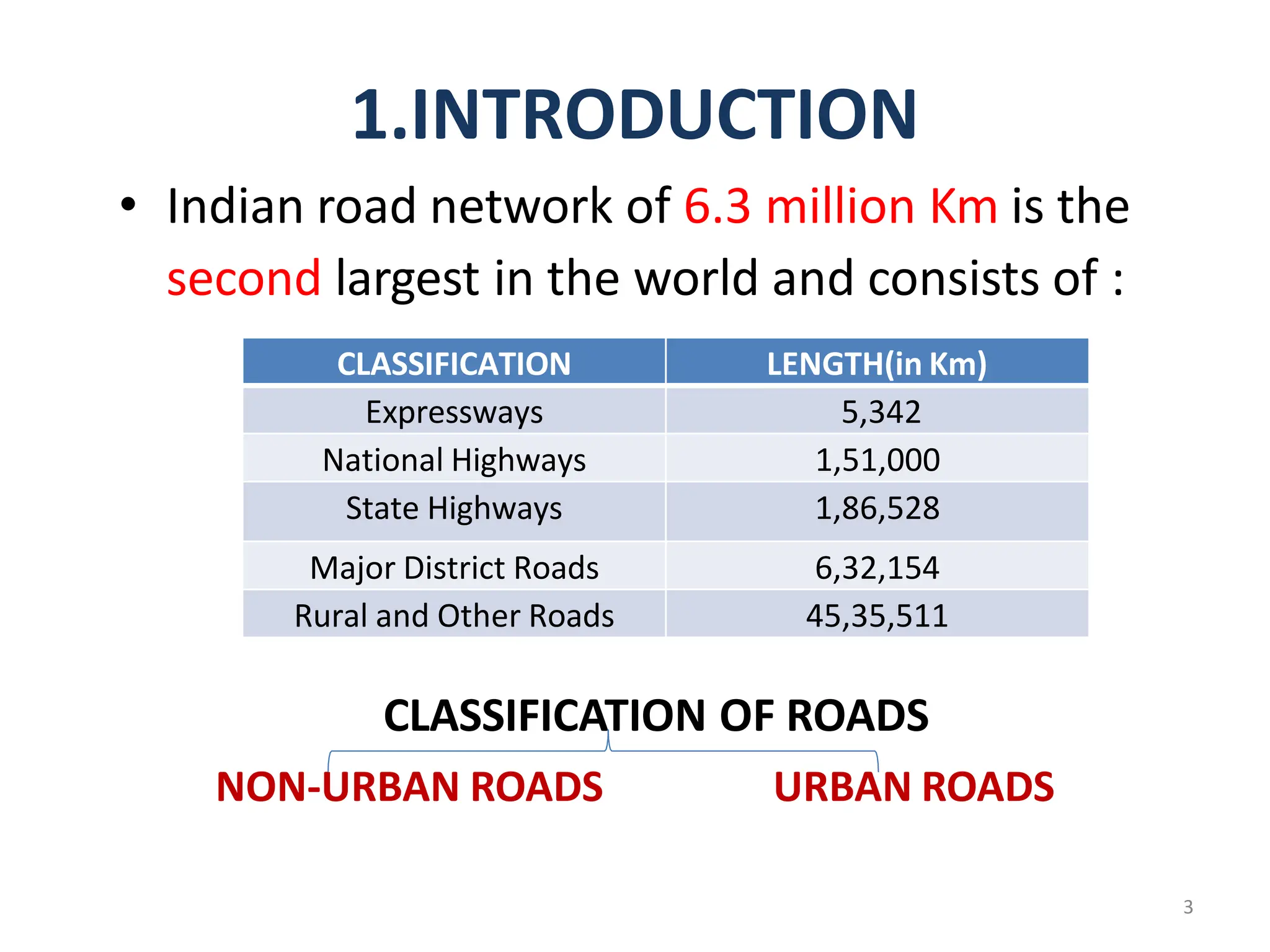 1.INTRODUCTION

• Indian road network of 6.3 million Km is the second largest in the world and consists of :

| CLASSIFICATION | LENGTH(in Km) |
|---|---|
| Expressways | 5,342 |
| National Highways | 1,51,000 |
| State Highways | 1,86,528 |
| Major District Roads | 6,32,154 |
| Rural and Other Roads | 45,35,511 |

CLASSIFICATION OF ROADS

NON-URBAN ROADS

URBAN ROADS

3